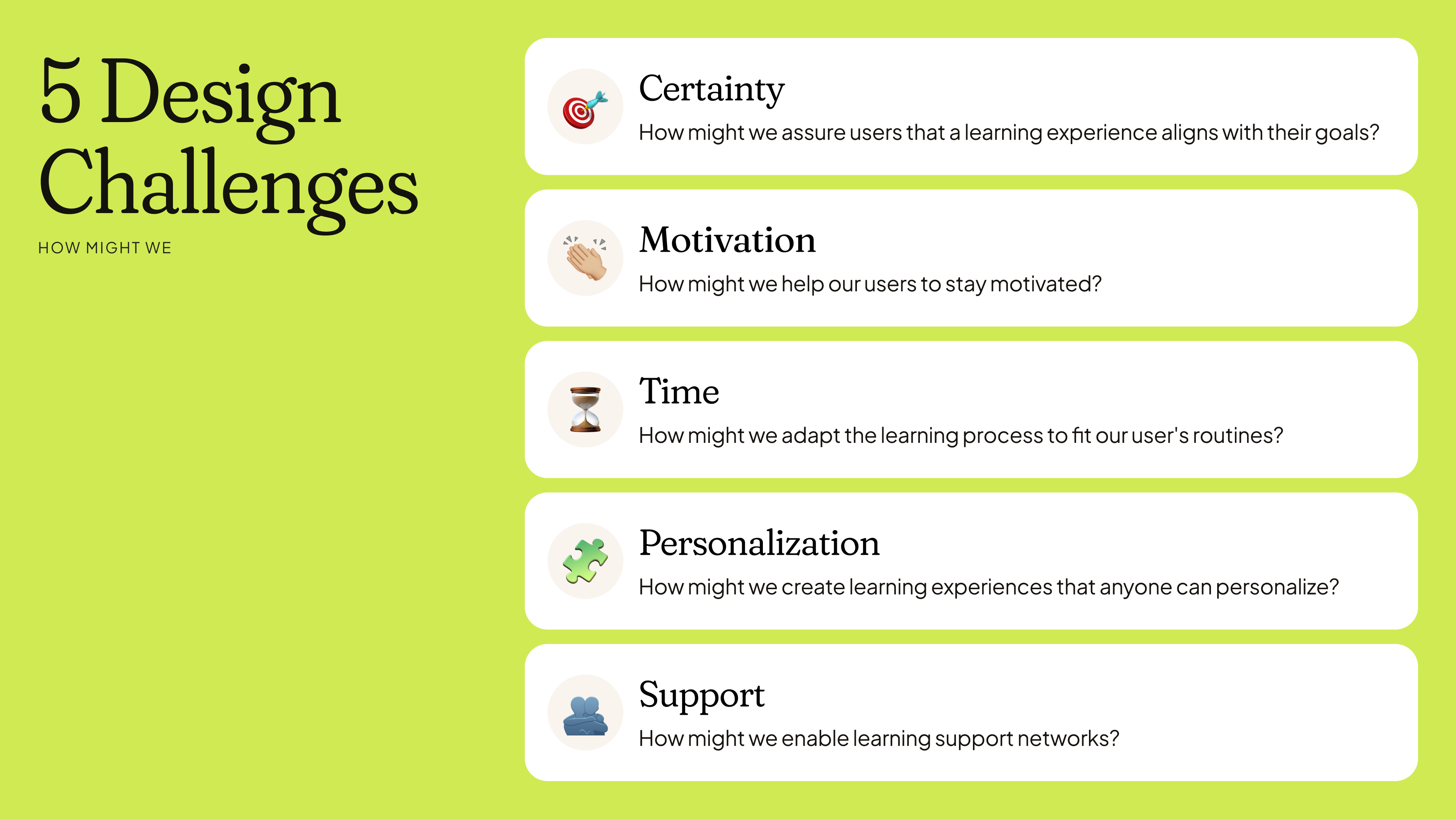 5 Design Challenges

HOW MIGHT WE

Certainty

How might we assure users that a learning experience aligns with their goals?

Motivation

How might we help our users to stay motivated?

Time

How might we adapt the learning process to fit our user's routines?

Personalization

How might we create learning experiences that anyone can personalize?

Support

How might we enable learning support networks?